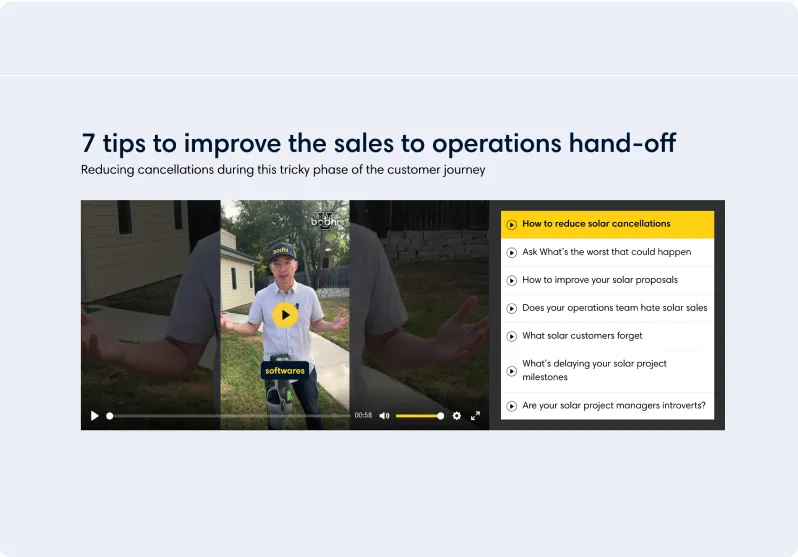 7 tips to improve the sales to operations hand-off

Reducing cancellations during this tricky phase of the customer journey

bodhi

bodhi

softwares

00:58

How to reduce solar cancellations

Ask What's the worst that could happen

How to improve your solar proposals

Does your operations team hate solar sales

What solar customers forget

What's delaying your solar project milestones

Are your solar project managers introverts?